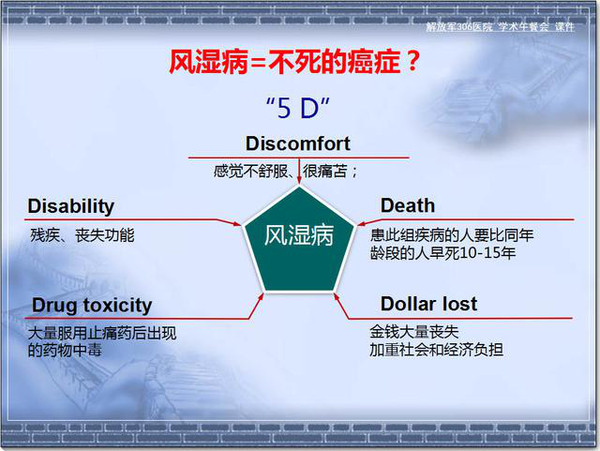 解放军306医院 学术午餐会 课件

风湿病=不死的癌症？

“5 D”

Discomfort

感觉不舒服、很痛苦；

Disability

残疾、丧失功能

风湿病

Death

患此组疾病的人要比同年龄段的人早死10-15年

Drug toxicity

大量服用止痛药后出现的药物中毒

Dollar lost

金钱大量丧失
加重社会和经济负担